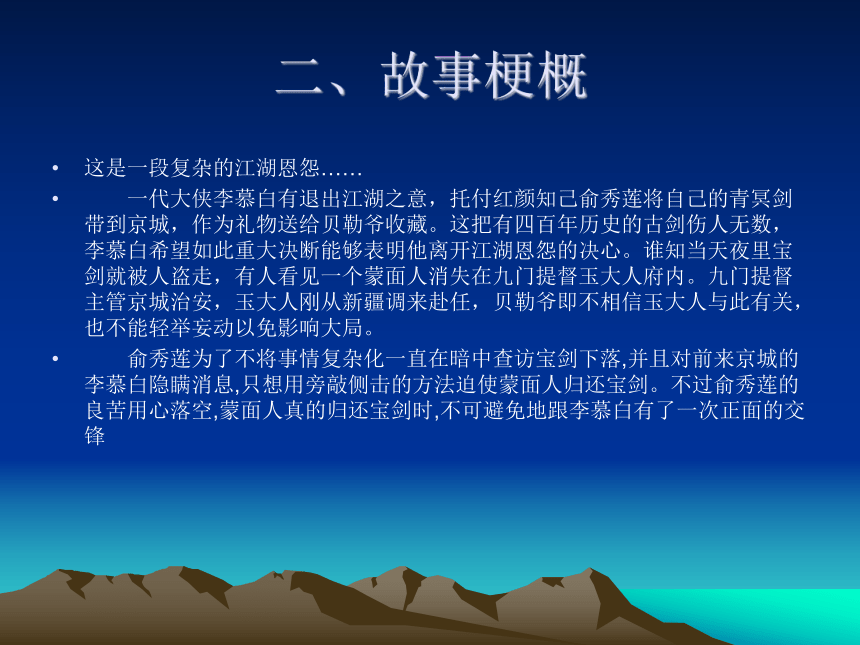 二、故事梗概

• 这是一段复杂的江湖恩怨……

• 一代大侠李慕白有退出江湖之意，托付红颜知己俞秀莲将自己的青冥剑带到京城，作为礼物送给贝勒爷收藏。这把有四百年历史的古剑伤人无数，李慕白希望如此重大决断能够表明他离开江湖恩怨的决心。谁知当天夜里宝剑就被人盗走，有人看见一个蒙面人消失在九门提督玉大人府内。九门提督主管京城治安，玉大人刚从新疆调来赴任，贝勒爷即不相信玉大人与此有关，也不能轻举妄动以免影响大局。

• 俞秀莲为了不将事情复杂化一直在暗中查访宝剑下落,并且对前来京城的李慕白隐瞒消息,只想用旁敲侧击的方法迫使蒙面人归还宝剑。不过俞秀莲的良苦用心落空,蒙面人真的归还宝剑时,不可避免地跟李慕白有了一次正面的交锋